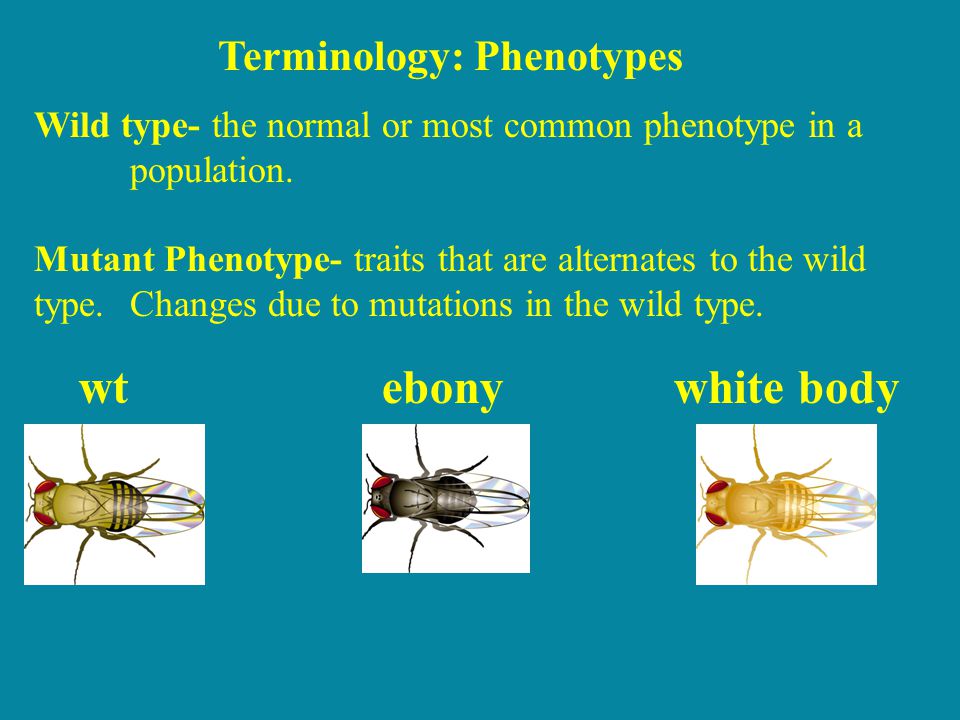 Terminology: Phenotypes

Wild type- the normal or most common phenotype in a population.

Mutant Phenotype- traits that are alternates to the wild type. Changes due to mutations in the wild type.

wt

ebony

white body